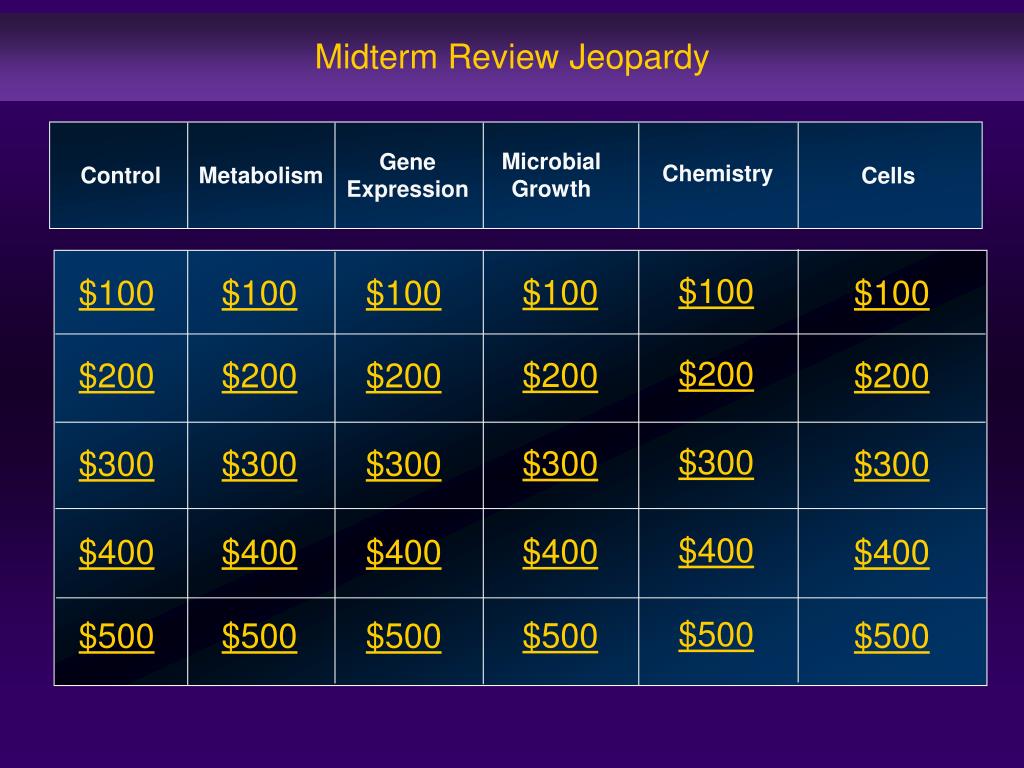 Midterm Review Jeopardy

| Control | Metabolism | Gene Expression | Microbial Growth | Chemistry | Cells |
|---|---|---|---|---|---|
| \$100 | \$100 | \$100 | \$100 | \$100 | \$100 |
| \$200 | \$200 | \$200 | \$200 | \$200 | \$200 |
| \$300 | \$300 | \$300 | \$300 | \$300 | \$300 |
| \$400 | \$400 | \$400 | \$400 | \$400 | \$400 |
| \$500 | \$500 | \$500 | \$500 | \$500 | \$500 |